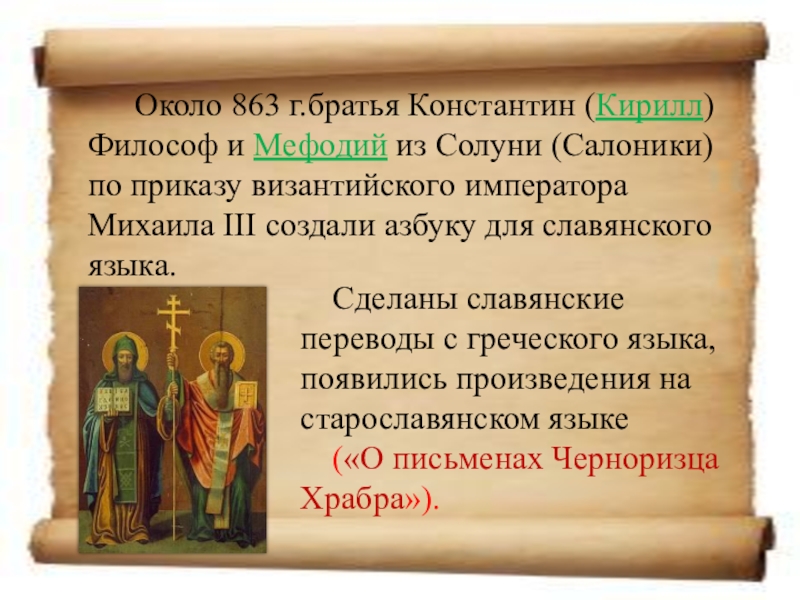 Около 863 г.братья Константин (Кирилл) Философ и Мефодий из Солуни (Салоники) по приказу византийского императора Михаила III создали азбуку для славянского языка.

Сделаны славянские переводы с греческого языка, появились произведения на старославянском языке («О письменах Черноризца Храбра»).